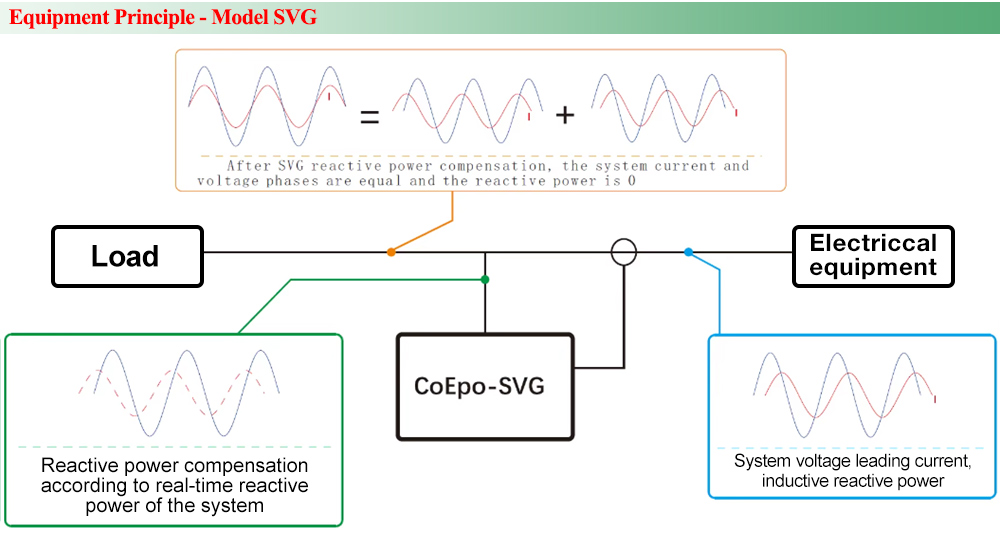 Equipment Principle - Model SVG

=   +

After SVG reactive power compensation, the system current and voltage phases are equal and the reactive power is 0

Load

Electriccal equipment

CoEpo-SVG

Reactive power compensation according to real-time reactive power of the system

System voltage leading current, inductive reactive power